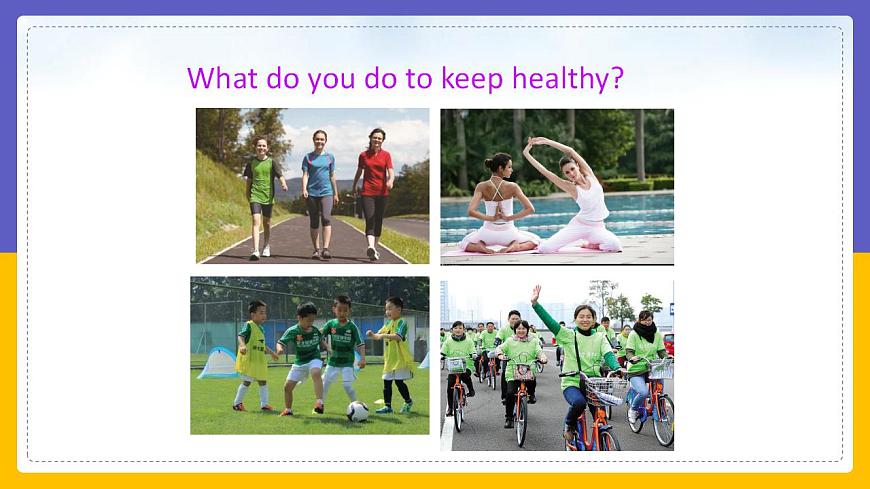 What do you do to keep healthy?